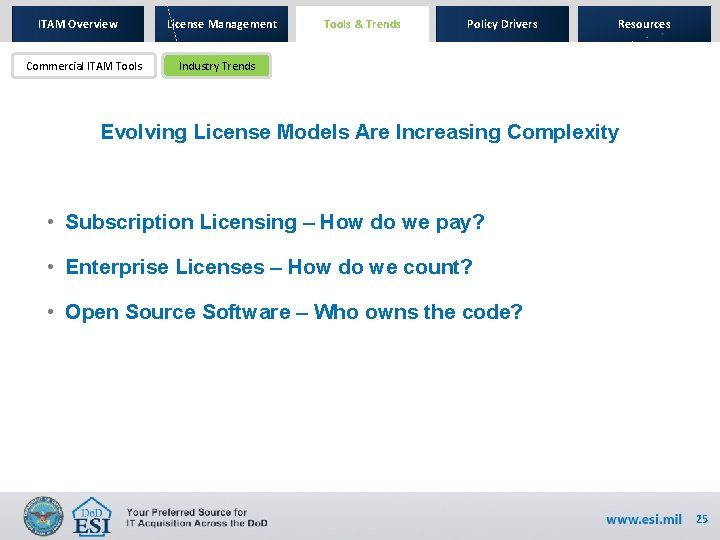 ITAM Overview License Management Tools & Trends Policy Drivers Resources

Commercial ITAM Tools Industry Trends

Evolving License Models Are Increasing Complexity

• Subscription Licensing – How do we pay?
• Enterprise Licenses – How do we count?
• Open Source Software – Who owns the code?

DoD ESI

Your Preferred Source for IT Acquisition Across the DoD

www.esi.mil 25